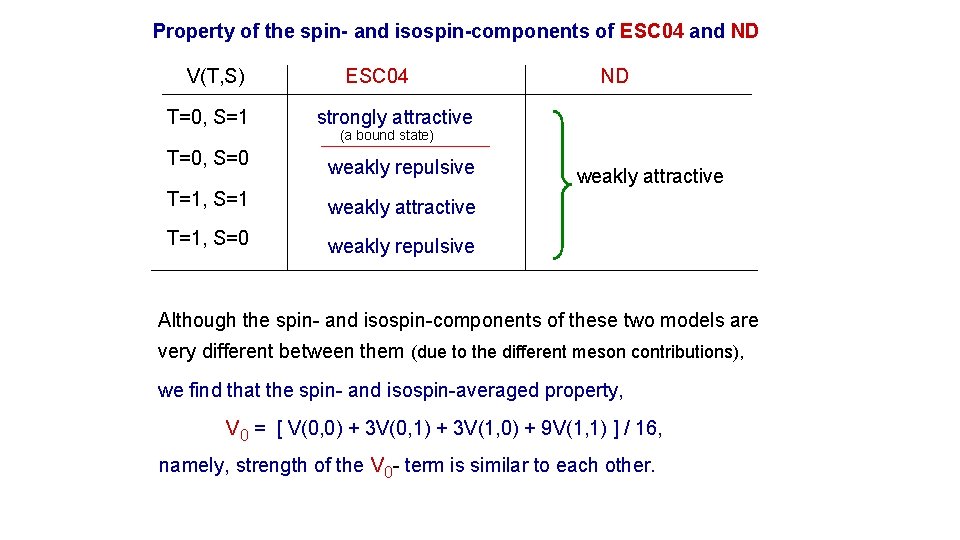 Property of the spin- and isospin-components of ESC04 and ND

| V(T,S) | ESC04 | ND |
|---|---|---|
| T=0, S=1 | strongly attractive (a bound state) | weakly attractive |
| T=0, S=0 | weakly repulsive | |
| T=1, S=1 | weakly attractive | |
| T=1, S=0 | weakly repulsive | |

Although the spin- and isospin-components of these two models are very different between them (due to the different meson contributions),

we find that the spin- and isospin-averaged property,

$V_0$ = [ V(0,0) + 3V(0,1) + 3V(1,0) + 9V(1,1) ] / 16,

namely, strength of the $V_0$- term is similar to each other.